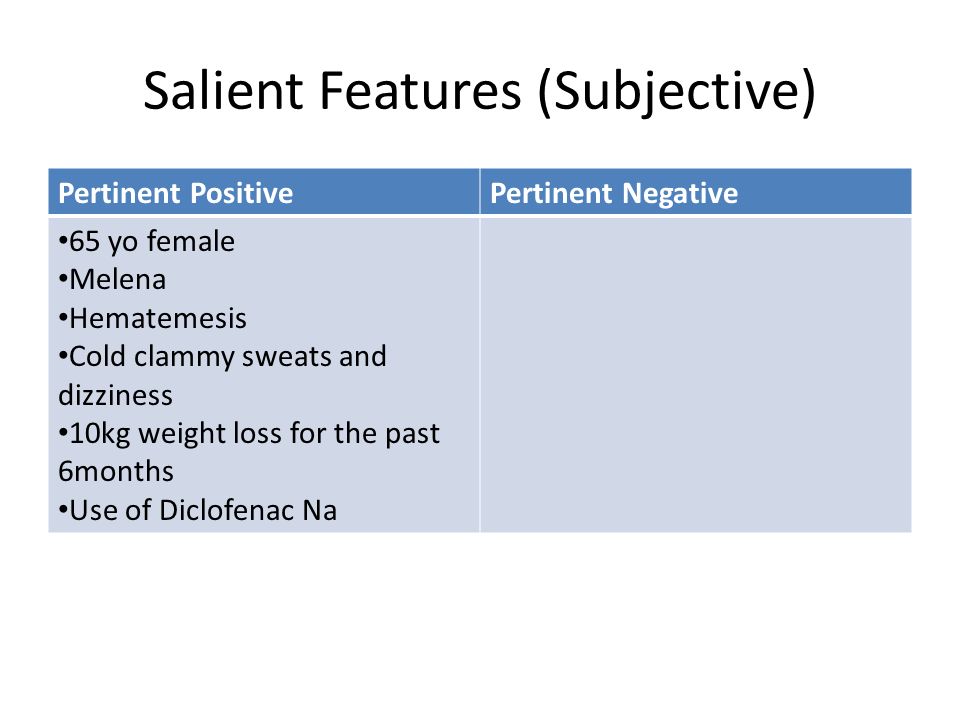 Salient Features (Subjective)

| Pertinent Positive | Pertinent Negative |
|---|---|
| •65 yo female<br>•Melena<br>•Hematemesis<br>•Cold clammy sweats and dizziness<br>•10kg weight loss for the past 6months<br>•Use of Diclofenac Na | |